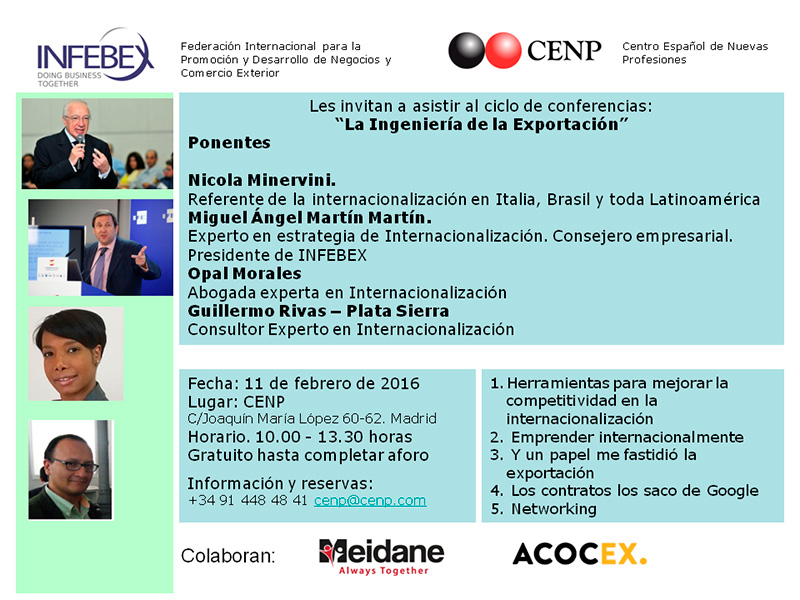 INFEBEX
DOING BUSINESS TOGETHER

Federación Internacional para la Promoción y Desarrollo de Negocios y Comercio Exterior

CENP

Centro Español de Nuevas Profesiones

Les invitan a asistir al ciclo de conferencias:
"La Ingeniería de la Exportación"

Ponentes

Nicola Minervini.
Referente de la internacionalización en Italia, Brasil y toda Latinoamérica
Miguel Ángel Martín Martín.
Experto en estrategia de Internacionalización. Consejero empresarial. Presidente de INFEBEX
Opal Morales
Abogada experta en Internacionalización
Guillermo Rivas – Plata Sierra
Consultor Experto en Internacionalización

Fecha: 11 de febrero de 2016
Lugar: CENP
C/Joaquín María López 60-62. Madrid
Horario. 10.00 - 13.30 horas
Gratuito hasta completar aforo

Información y reservas:
+34 91 448 48 41 cenp@cenp.com

1. Herramientas para mejorar la competitividad en la internacionalización
2. Emprender internacionalmente
3. Y un papel me fastidió la exportación
4. Los contratos los saco de Google
5. Networking

Colaboran:

Meidane
Always Together

ACOCEX.